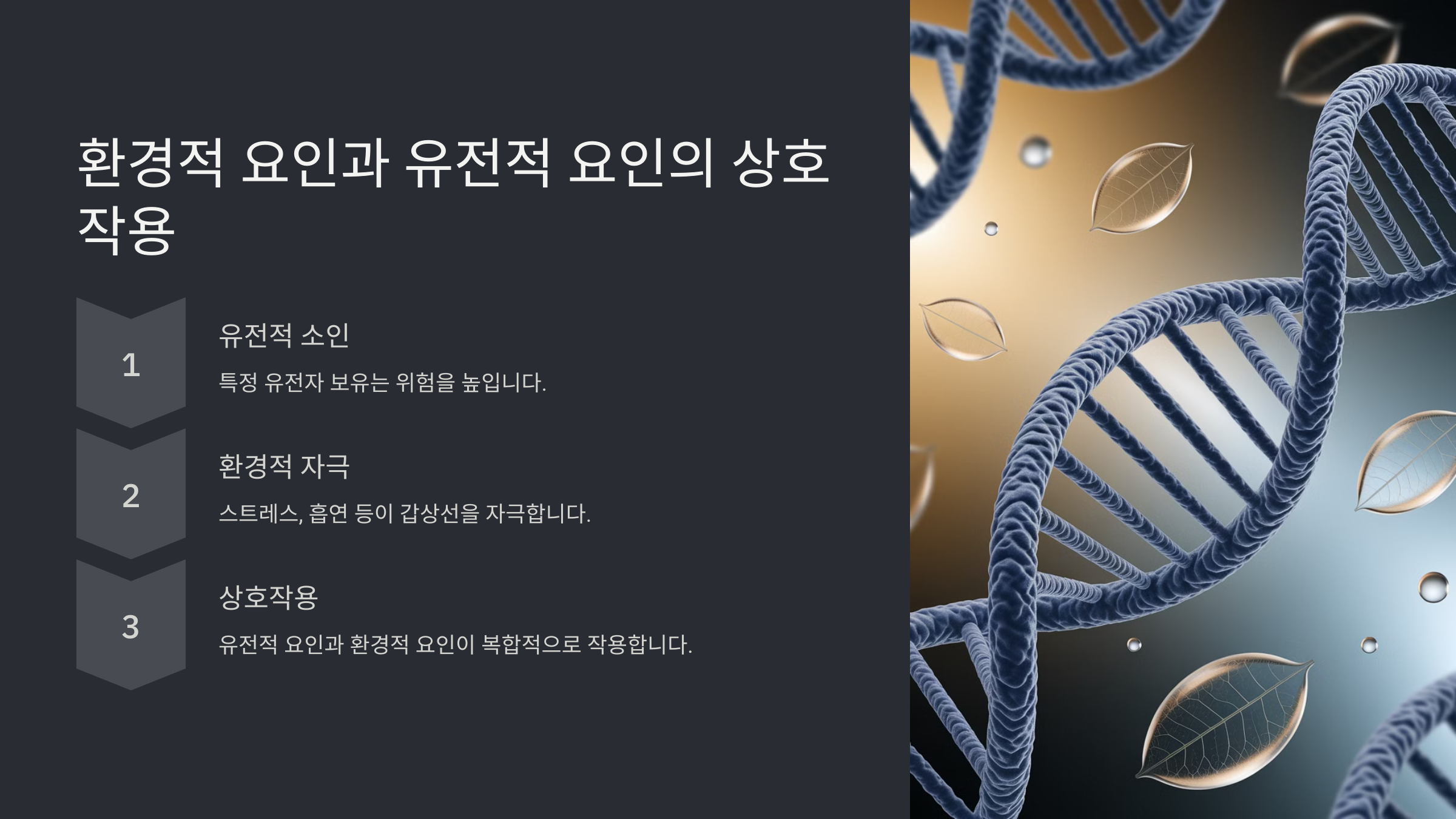 환경적 요인과 유전적 요인의 상호작용

1

유전적 소인

특정 유전자 보유는 위험을 높입니다.

2

환경적 자극

스트레스, 흡연 등이 갑상선을 자극합니다.

3

상호작용

유전적 요인과 환경적 요인이 복합적으로 작용합니다.